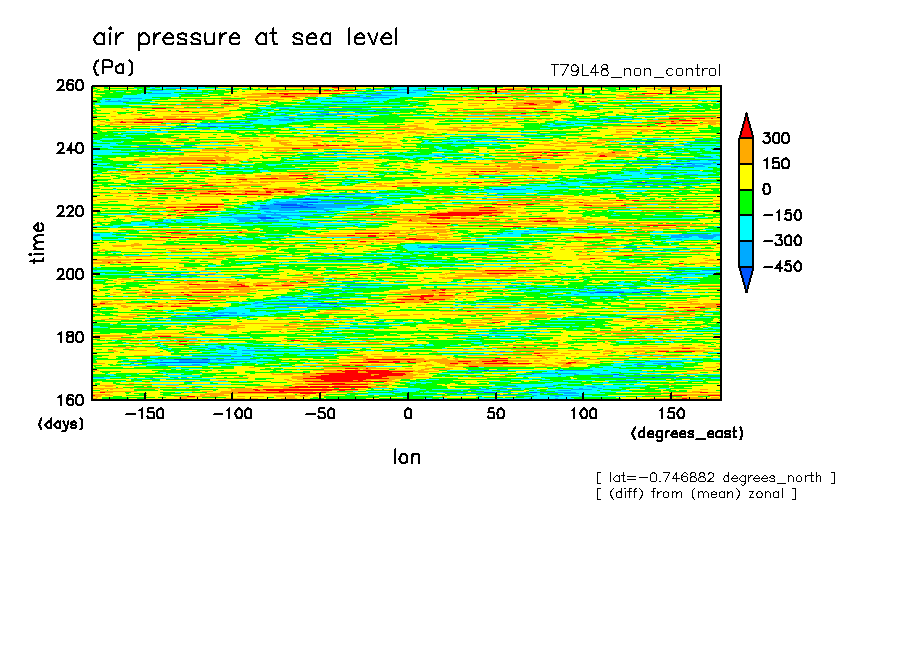 air pressure at sea level

(Pa)

T79L48_non_control

260
240
220
200
180
160

time

(days)

−150 −100 −50 0 50 100 150

(degrees_east)

lon

300
150
0
−150
−300
−450

[ lat=−0.746882 degrees_north ]
[ (diff) from (mean) zonal ]